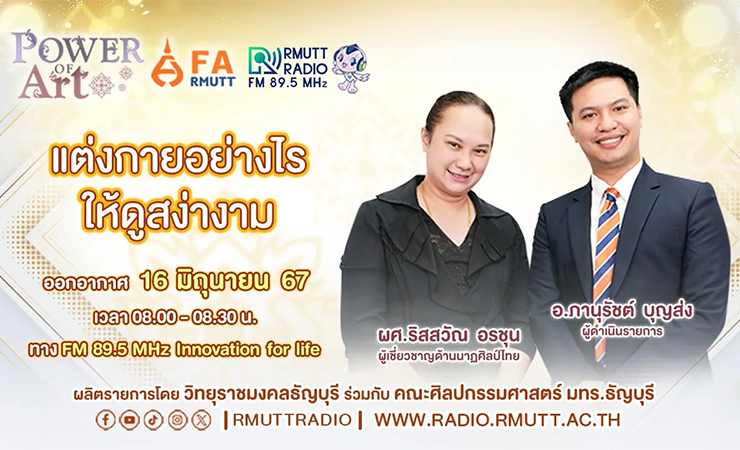 POWER OF Art

FA RMUTT

RMUTT RADIO FM 89.5 MHz

แต่งกายอย่างไร ให้ดูสง่างาม

ออกอากาศ 16 มิถุนายน 67

เวลา 08.00 - 08.30 น.

ทาง FM 89.5 MHz Innovation for life

ผศ.ริสสวัณ อรชุน
ผู้เชี่ยวชาญด้านนาฏศิลป์ไทย

อ.ภานุรัชต์ บุญส่ง
ผู้ดำเนินรายการ

ผลิตรายการโดย วิทยุราชมงคลธัญบุรี ร่วมกับ คณะศิลปกรรมศาสตร์ มทร.ธัญบุรี

| RMUTTRADIO | WWW.RADIO.RMUTT.AC.TH